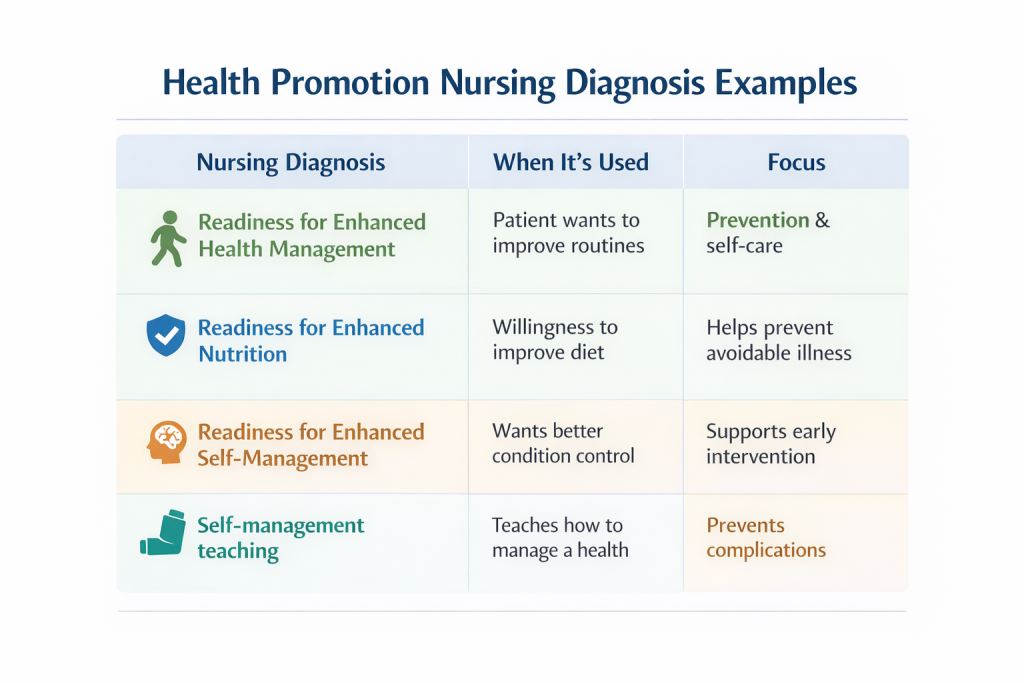 Health Promotion Nursing Diagnosis Examples

| Nursing Diagnosis | When It's Used | Focus |
|---|---|---|
| Readiness for Enhanced Health Management | Patient wants to improve routines | Prevention & self-care |
| Readiness for Enhanced Nutrition | Willingness to improve diet | Helps prevent avoidable illness |
| Readiness for Enhanced Self-Management | Wants better condition control | Supports early intervention |
| Self-management teaching | Teaches how to manage a health | Prevents complications |